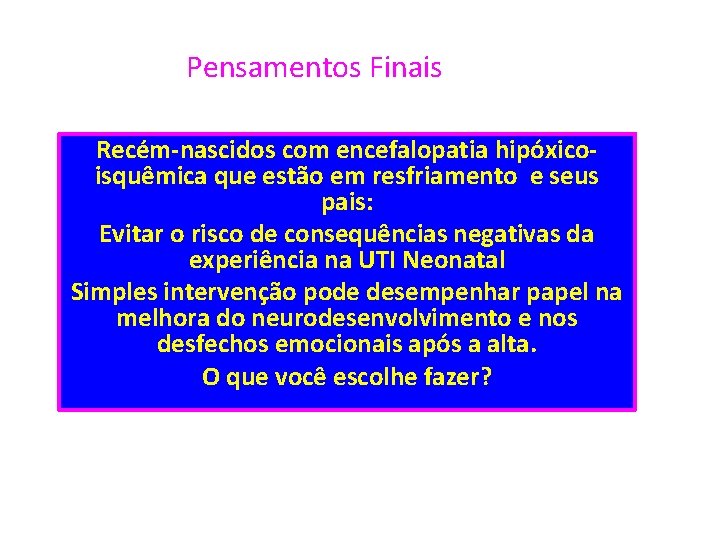 Pensamentos Finais

Recém-nascidos com encefalopatia hipóxico-isquêmica que estão em resfriamento e seus pais:

Evitar o risco de consequências negativas da experiência na UTI Neonatal

Simples intervenção pode desempenhar papel na melhora do neurodesenvolvimento e nos desfechos emocionais após a alta.

O que você escolhe fazer?